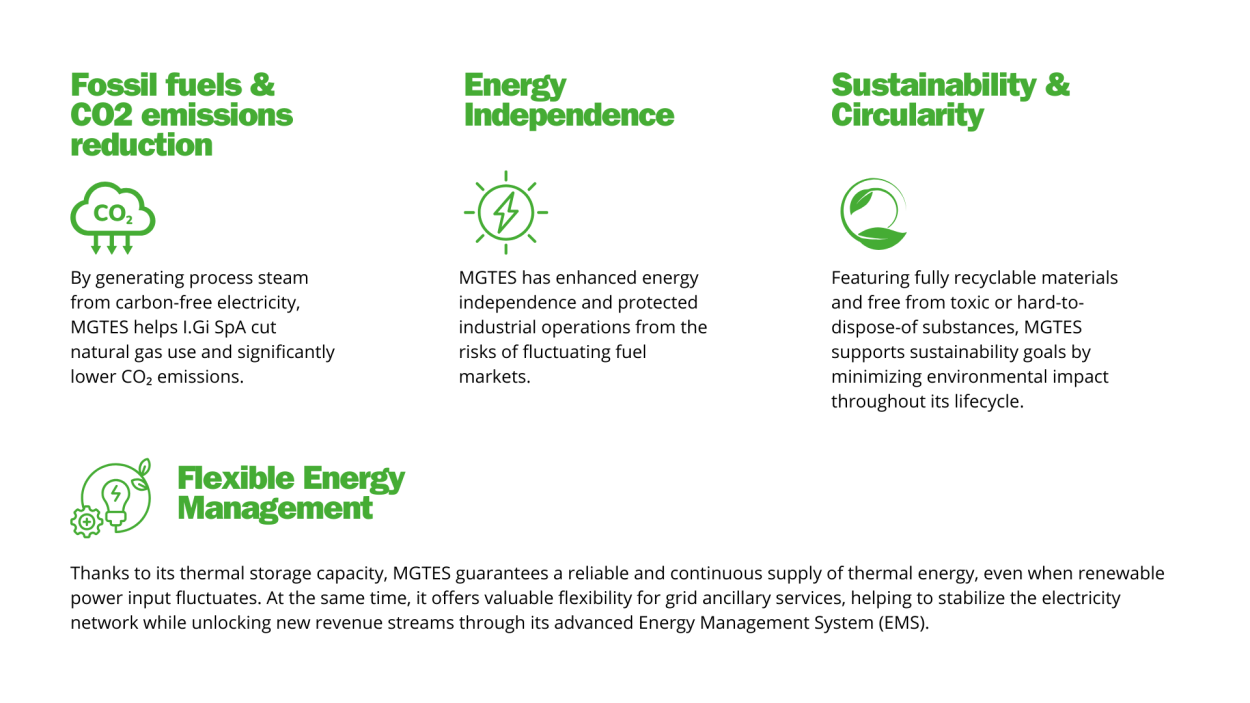 Fossil fuels & CO2 emissions reduction

$CO_2$

By generating process steam from carbon-free electricity, MGTES helps I.Gi SpA cut natural gas use and significantly lower $CO_2$ emissions.

Energy Independence

MGTES has enhanced energy independence and protected industrial operations from the risks of fluctuating fuel markets.

Sustainability & Circularity

Featuring fully recyclable materials and free from toxic or hard-to-dispose-of substances, MGTES supports sustainability goals by minimizing environmental impact throughout its lifecycle.

Flexible Energy Management

Thanks to its thermal storage capacity, MGTES guarantees a reliable and continuous supply of thermal energy, even when renewable power input fluctuates. At the same time, it offers valuable flexibility for grid ancillary services, helping to stabilize the electricity network while unlocking new revenue streams through its advanced Energy Management System (EMS).